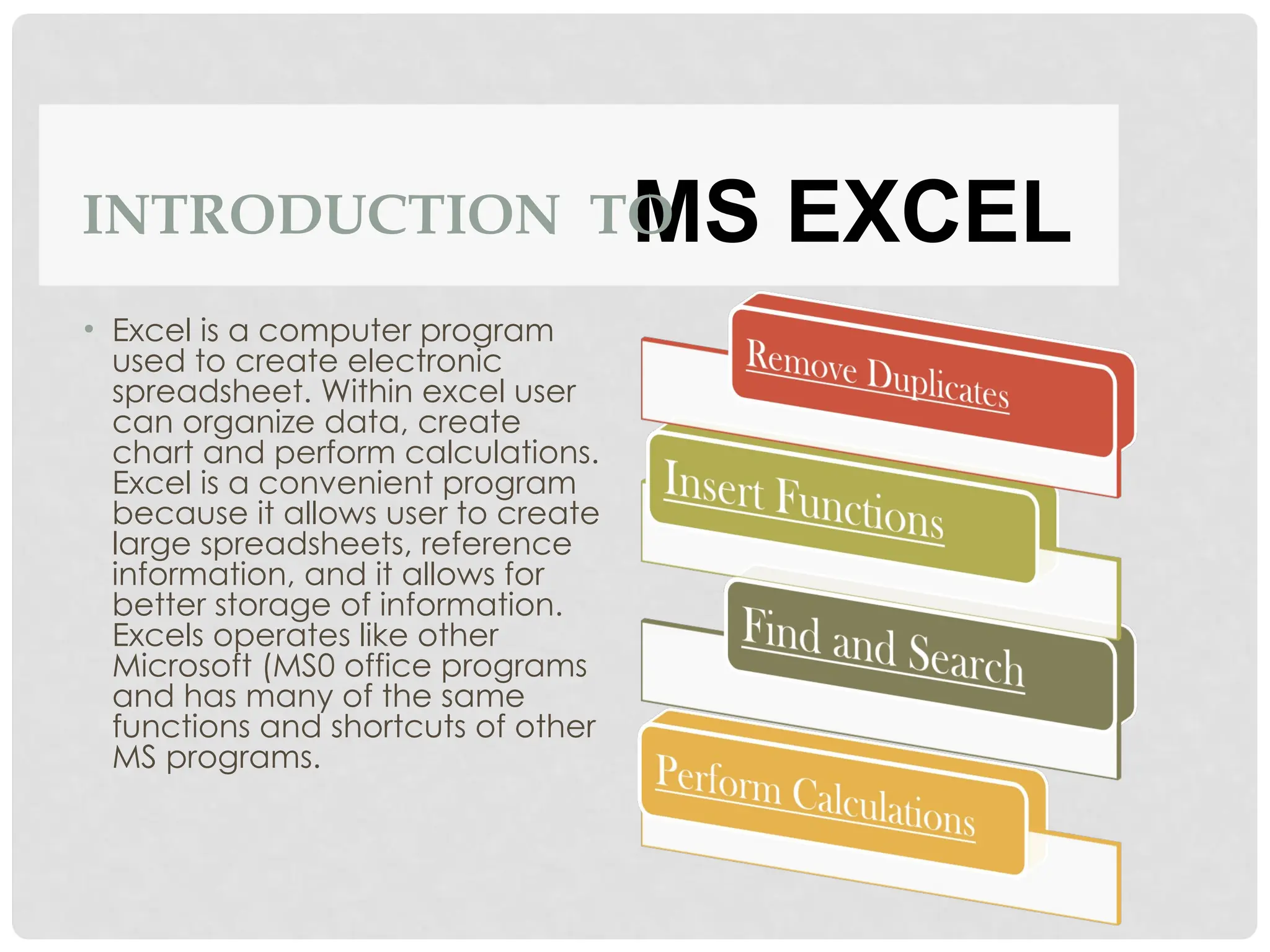 INTRODUCTION TO MS EXCEL

• Excel is a computer program used to create electronic spreadsheet. Within excel user can organize data, create chart and perform calculations. Excel is a convenient program because it allows user to create large spreadsheets, reference information, and it allows for better storage of information. Excels operates like other Microsoft (MS0 office programs and has many of the same functions and shortcuts of other MS programs.

Remove Duplicates

Insert Functions

Find and Search

Perform Calculations